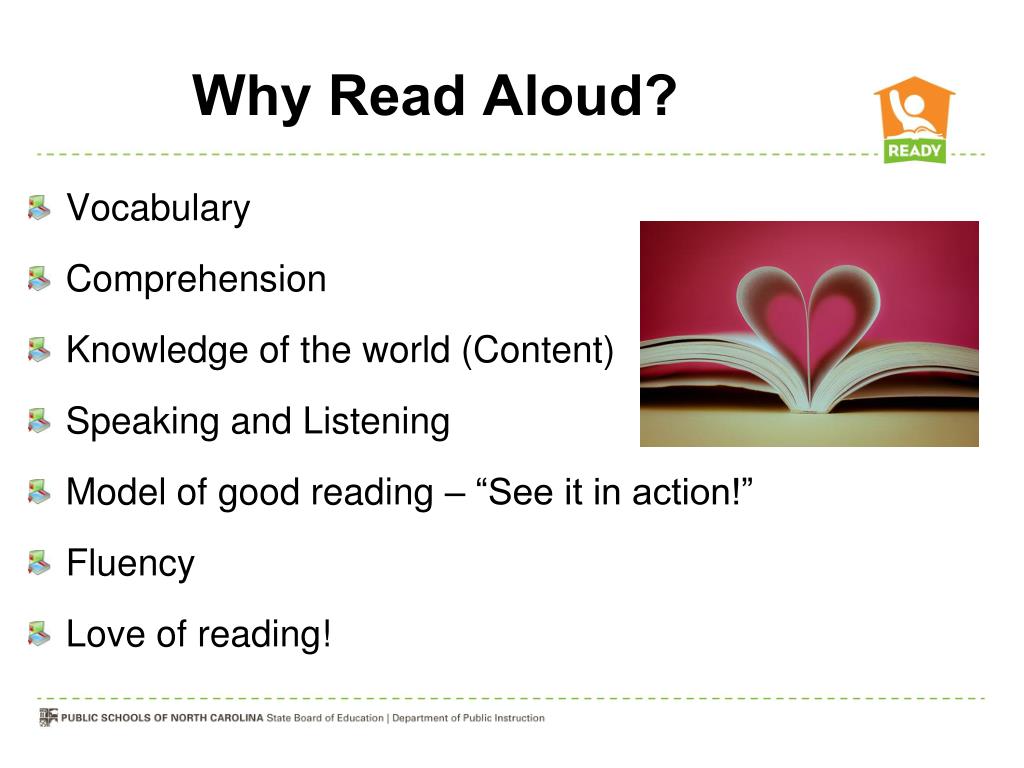 Why Read Aloud?

READY

Vocabulary

Comprehension

Knowledge of the world (Content)

Speaking and Listening

Model of good reading – “See it in action!”

Fluency

Love of reading!

PUBLIC SCHOOLS OF NORTH CAROLINA State Board of Education | Department of Public Instruction